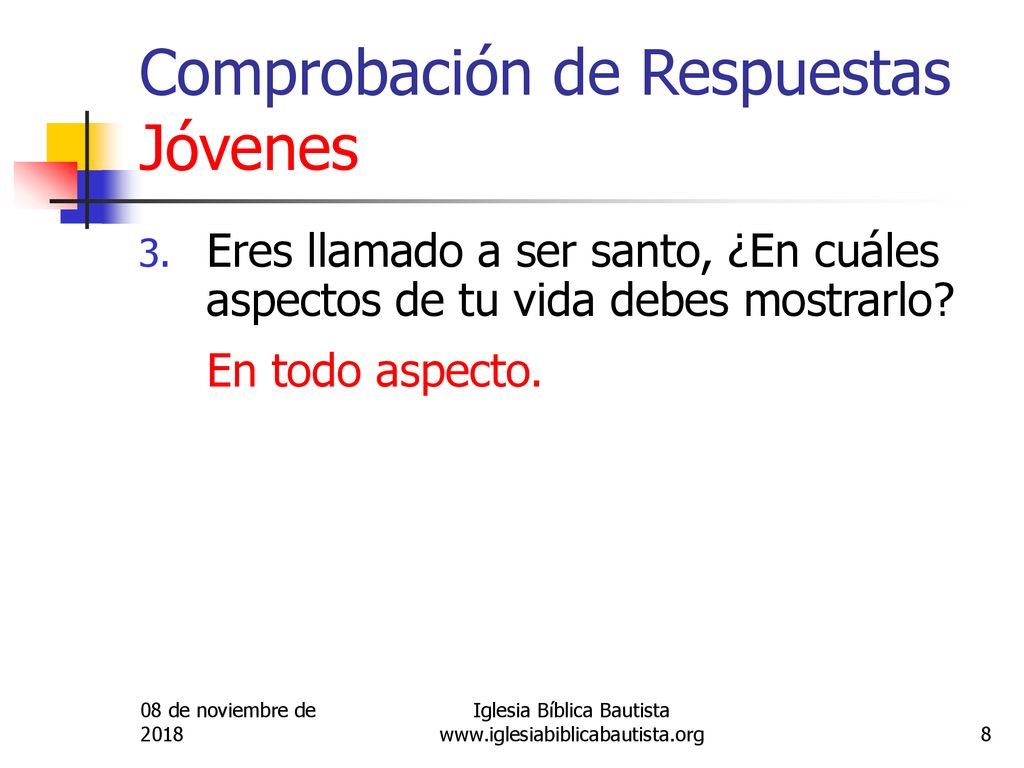 Comprobación de Respuestas Jóvenes

3. Eres llamado a ser santo, ¿En cuáles aspectos de tu vida debes mostrarlo?

En todo aspecto.

08 de noviembre de 2018

Iglesia Bíblica Bautista
www.iglesiabiblicabautista.org

8